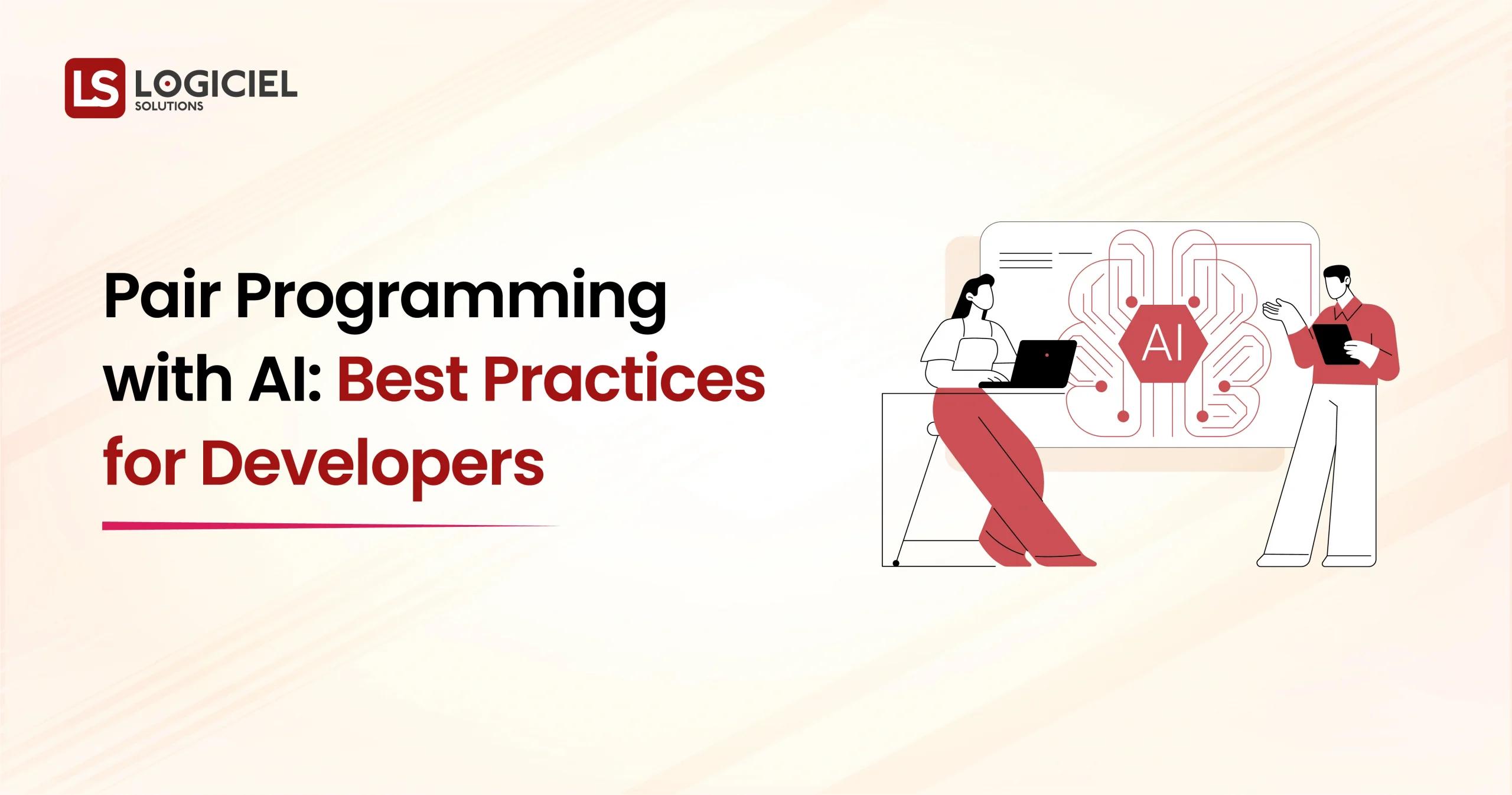 LS LOGICIEL SOLUTIONS

Pair Programming with AI: Best Practices for Developers

AI